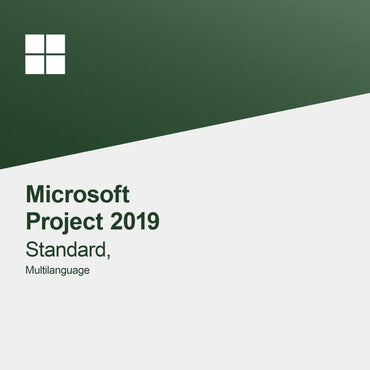 Microsoft
Project 2019
Standard,
Multilanguage